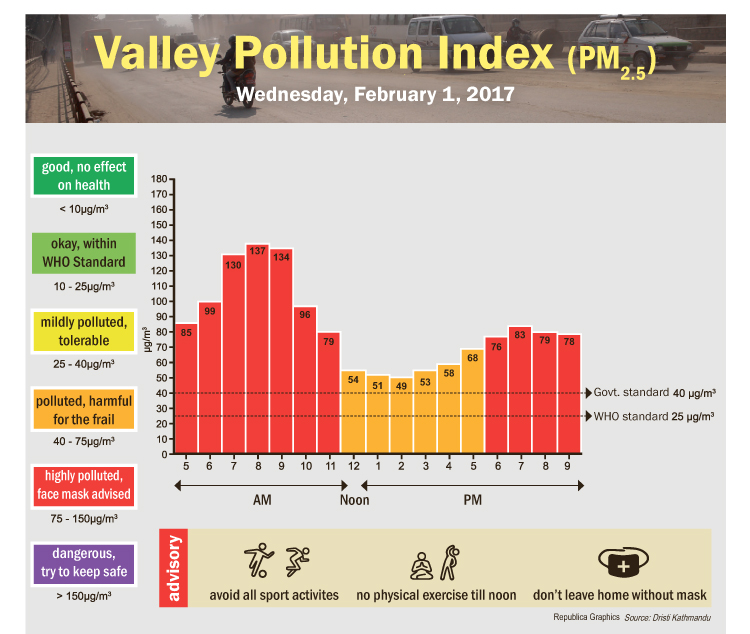 Valley Pollution Index (PM$_{2.5}$)
Wednesday, February 1, 2017

good, no effect on health
< 10µg/m³

okay, within WHO Standard
10 - 25µg/m³

mildly polluted, tolerable
25 - 40µg/m³

polluted, harmful for the frail
40 - 75µg/m³

highly polluted, face mask advised
75 - 150µg/m³

dangerous, try to keep safe
> 150µg/m³

180
170
160
150
140
130
120
110
100
90
80
70
60
50
40
30
20
10
0
µg/m³

85 99 130 137 134 96 79 54 51 49 53 58 68 76 83 79 78

Govt. standard 40 µg/m³
WHO standard 25 µg/m³

5 6 7 8 9 10 11 12 1 2 3 4 5 6 7 8 9
AM Noon PM

advisory
avoid all sport activites
no physical exercise till noon
don't leave home without mask

Republica Graphics Source: Dristi Kathmandu